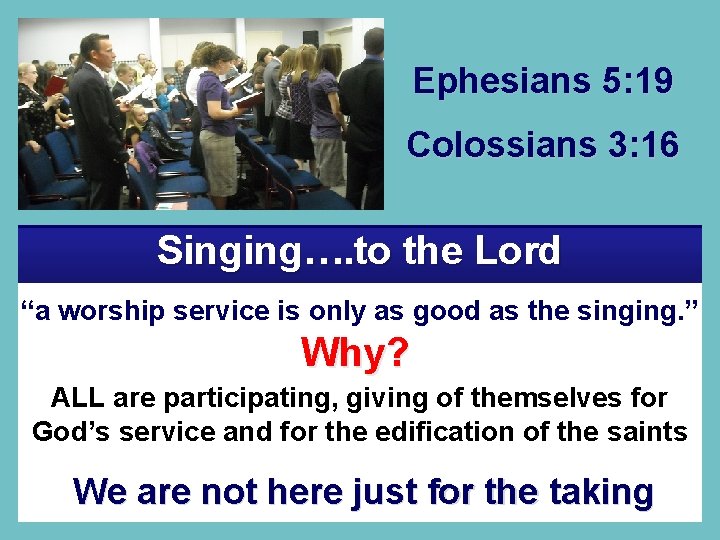 Ephesians 5:19

Colossians 3:16

Singing….to the Lord

“a worship service is only as good as the singing.”

Why?

ALL are participating, giving of themselves for God’s service and for the edification of the saints

We are not here just for the taking